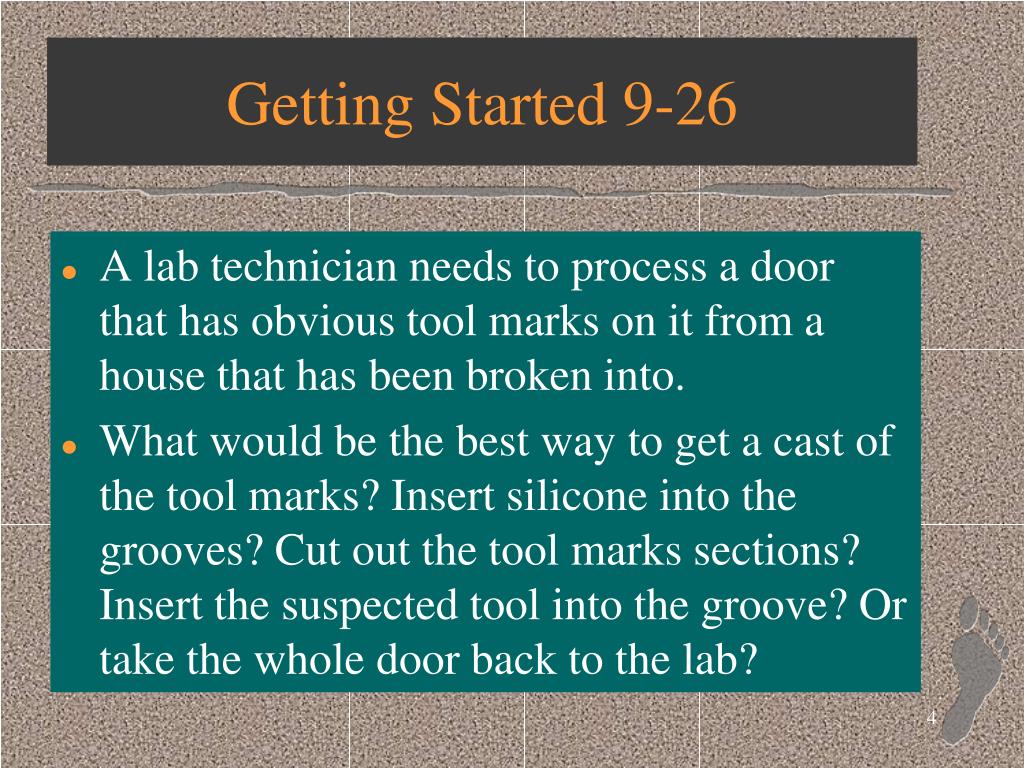 Getting Started 9-26

- A lab technician needs to process a door that has obvious tool marks on it from a house that has been broken into.
- What would be the best way to get a cast of the tool marks? Insert silicone into the grooves? Cut out the tool marks sections? Insert the suspected tool into the groove? Or take the whole door back to the lab?

4